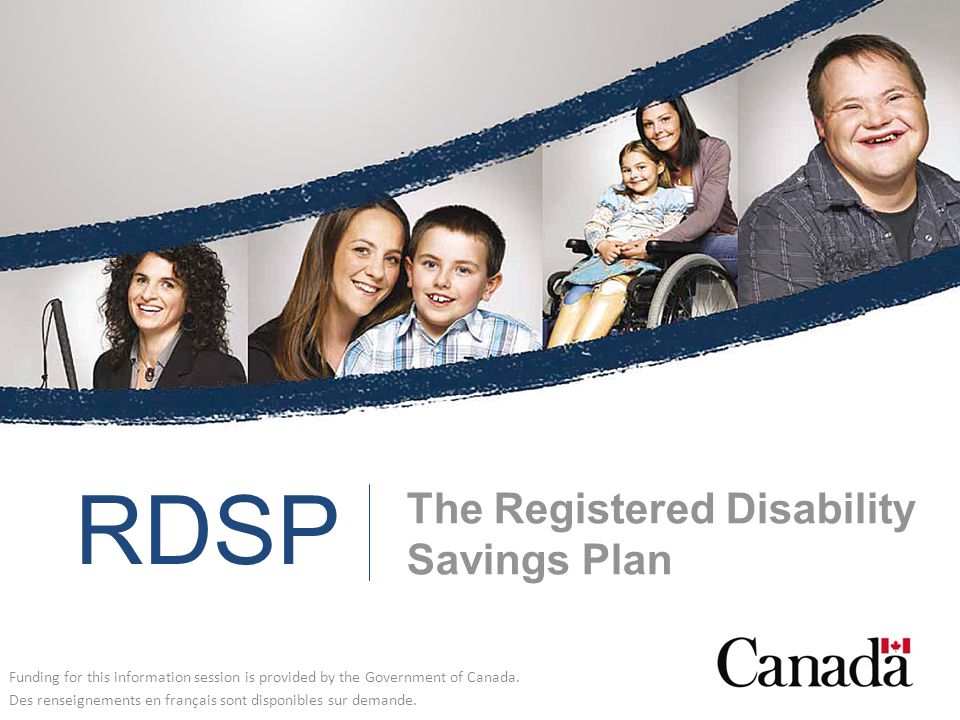 RDSP

The Registered Disability Savings Plan

Funding for this information session is provided by the Government of Canada.
Des renseignements en français sont disponibles sur demande.

Canada